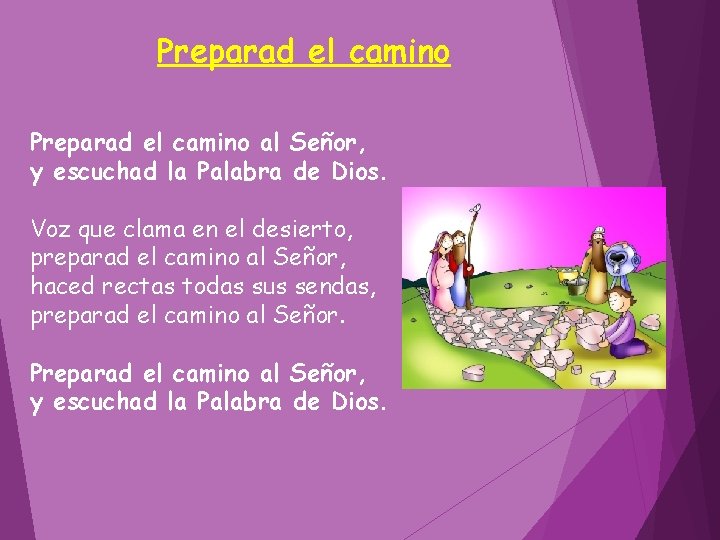 Preparad el camino

Preparad el camino al Señor,
y escuchad la Palabra de Dios.

Voz que clama en el desierto,
preparad el camino al Señor,
haced rectas todas sus sendas,
preparad el camino al Señor.

Preparad el camino al Señor,
y escuchad la Palabra de Dios.